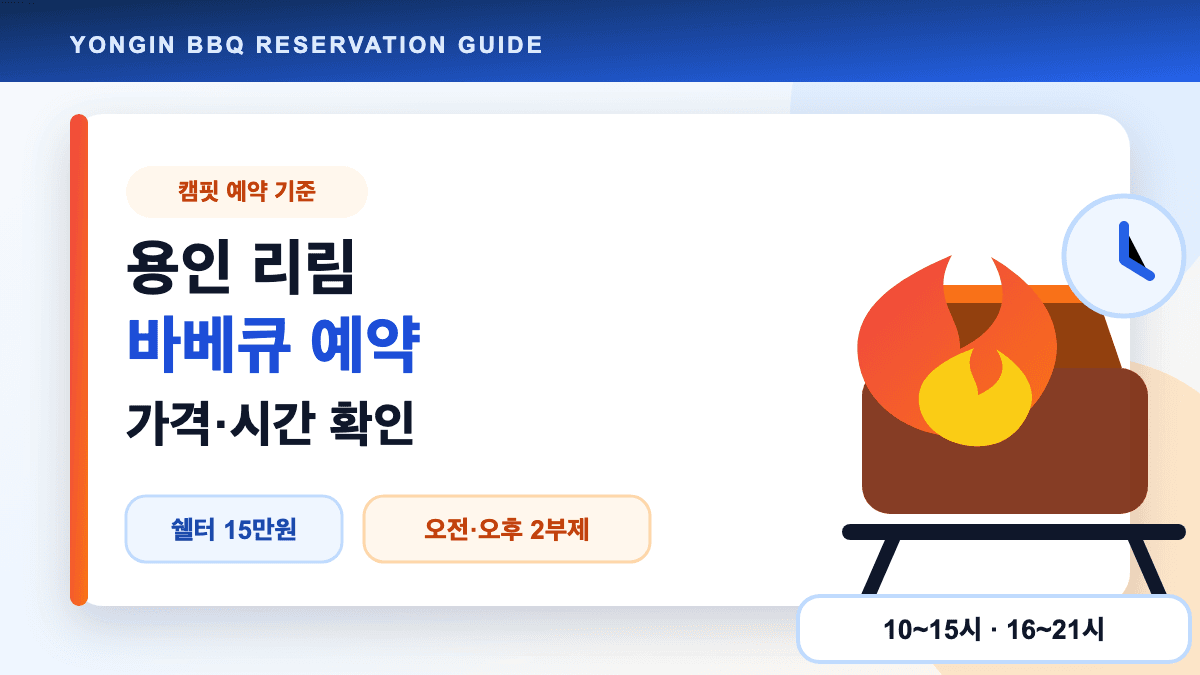 YONGIN BBQ RESERVATION GUIDE

캠핏 예약 기준

용인 리림
바베큐 예약
가격·시간 확인

쉘터 15만원

오전·오후 2부제

10~15시 · 16~21시